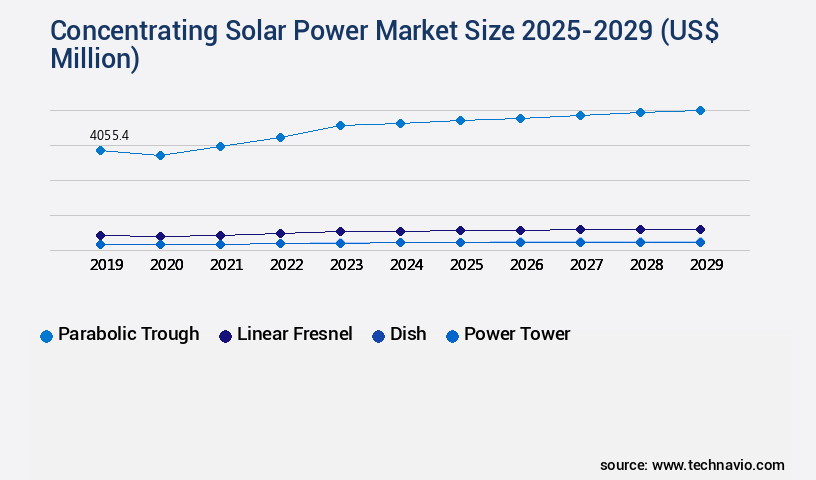 Concentrating Solar Power Market Size 2025-2029 (US$ Million)

4055.4

2019 2020 2021 2022 2023 2024 2025 2026 2027 2028 2029

Parabolic Trough
Linear Fresnel
Dish
Power Tower

source: www.technavio.com